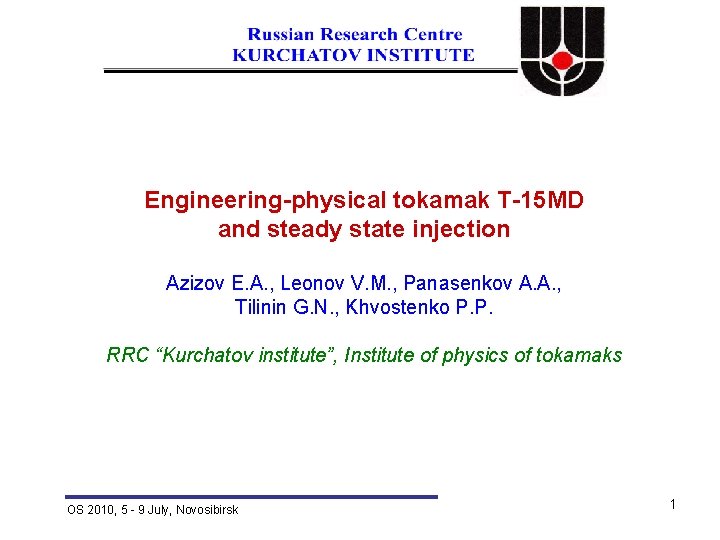 Russian Research Centre
KURCHATOV INSTITUTE

Engineering-physical tokamak T-15MD
and steady state injection

Azizov E.A., Leonov V.M., Panasenkov A.A.,
Tilinin G.N., Khvostenko P.P.

RRC “Kurchatov institute”, Institute of physics of tokamaks

OS 2010, 5 - 9 July, Novosibirsk

1